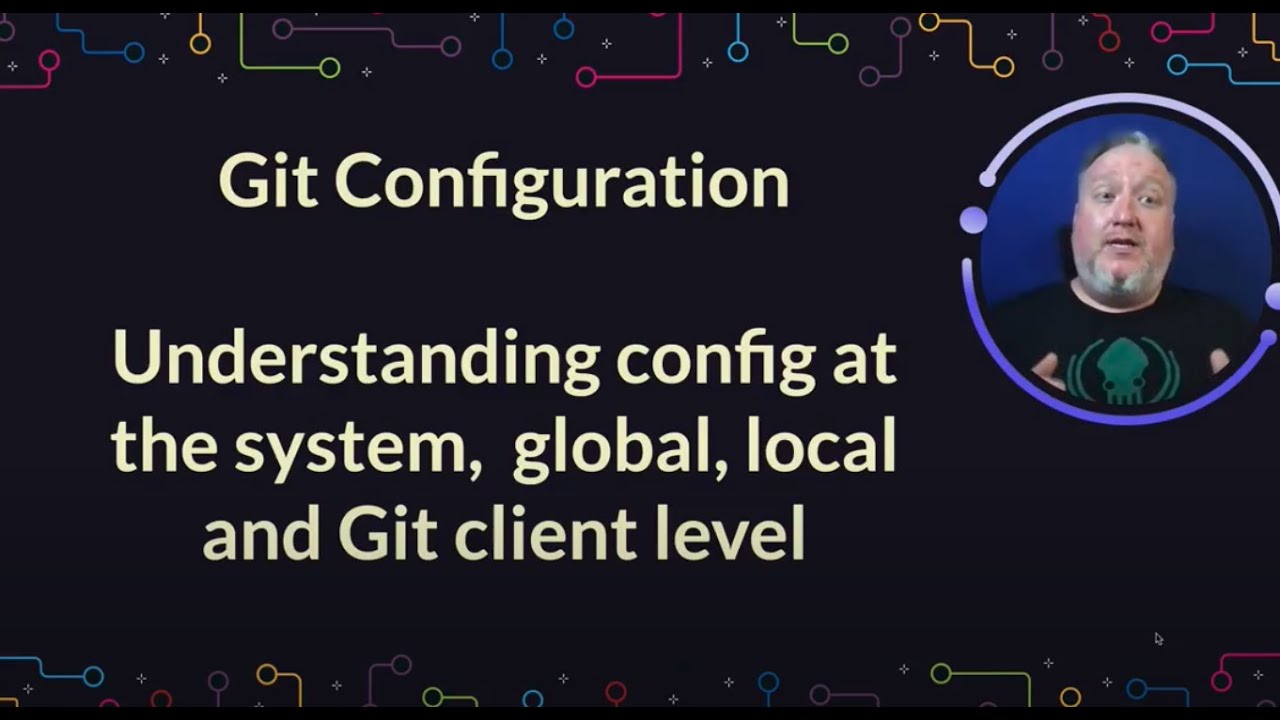 Git Configuration

Understanding config at the system, global, local and Git client level